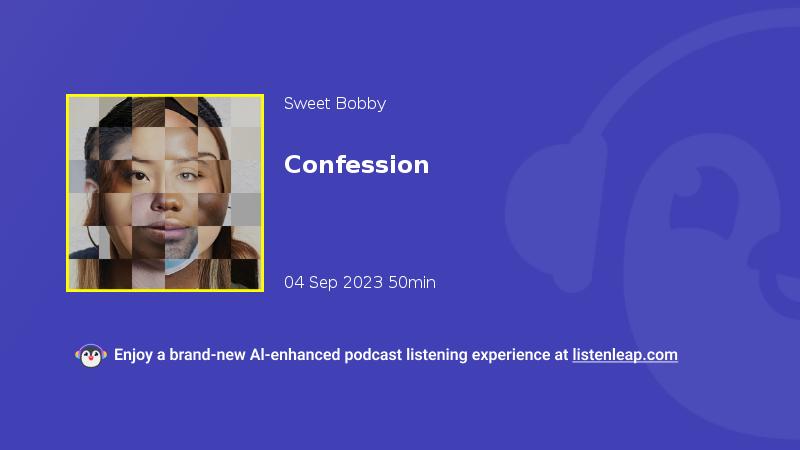 Sweet Bobby

Confession

04 Sep 2023 50min

Enjoy a brand-new AI-enhanced podcast listening experience at listenleap.com